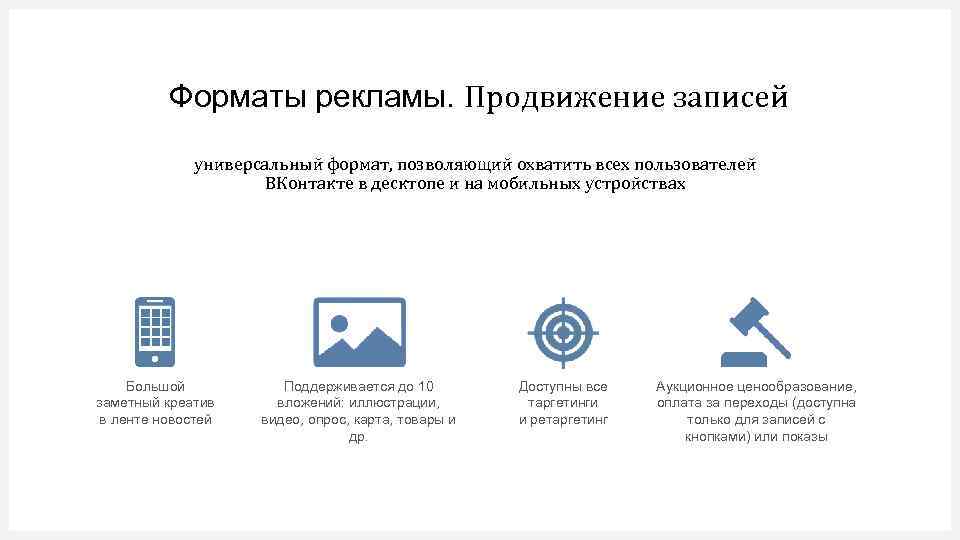 Форматы рекламы. Продвижение записей

универсальный формат, позволяющий охватить всех пользователей ВКонтакте в десктопе и на мобильных устройствах

Большой заметный креатив в ленте новостей

Поддерживается до 10 вложений: иллюстрации, видео, опрос, карта, товары и др.

Доступны все таргетинги и ретаргетинг

Аукционное ценообразование, оплата за переходы (доступна только для записей с кнопками) или показы